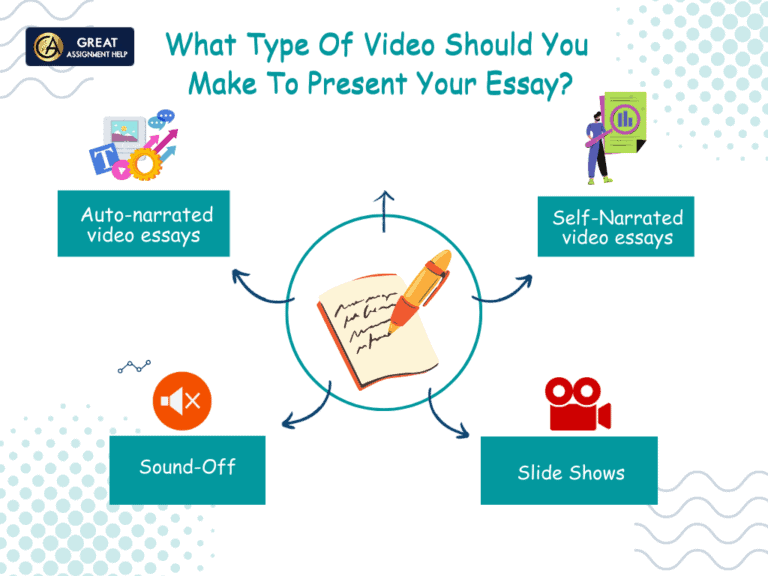 GREAT ASSIGNMENT HELP

What Type Of Video Should You Make To Present Your Essay?

Auto-narrated video essays

Self-Narrated video essays

Sound-Off

Slide Shows